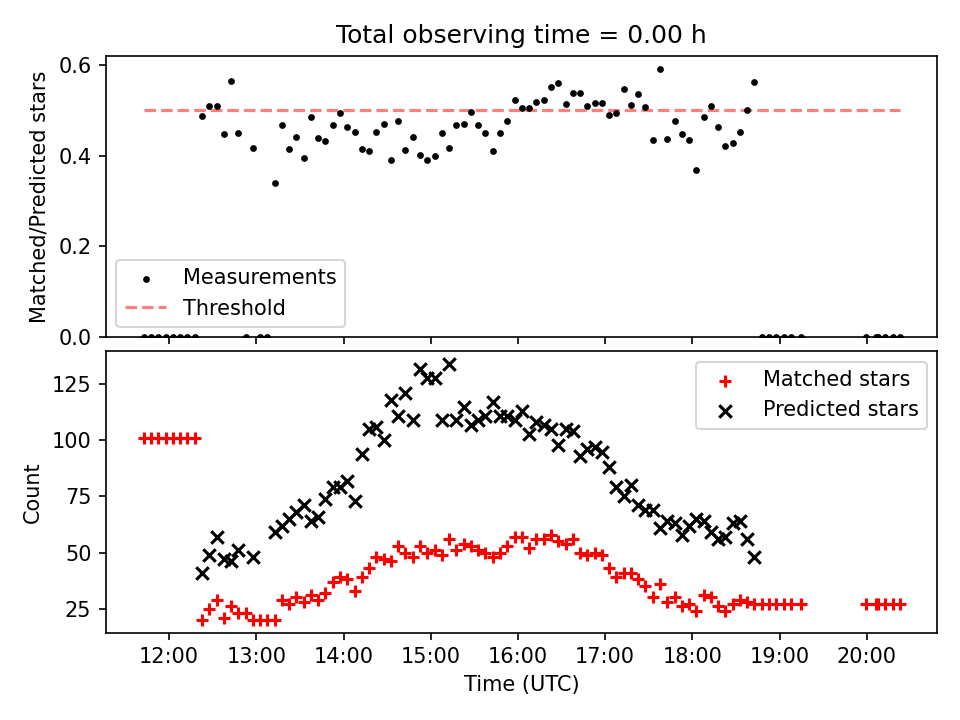 Total observing time = 0.00 h

Matched/Predicted stars

0.6
0.4
0.2
0.0

Measurements
Threshold

Count

125
100
75
50
25

Matched stars
Predicted stars

12:00
13:00
14:00
15:00
16:00
17:00
18:00
19:00
20:00

Time (UTC)